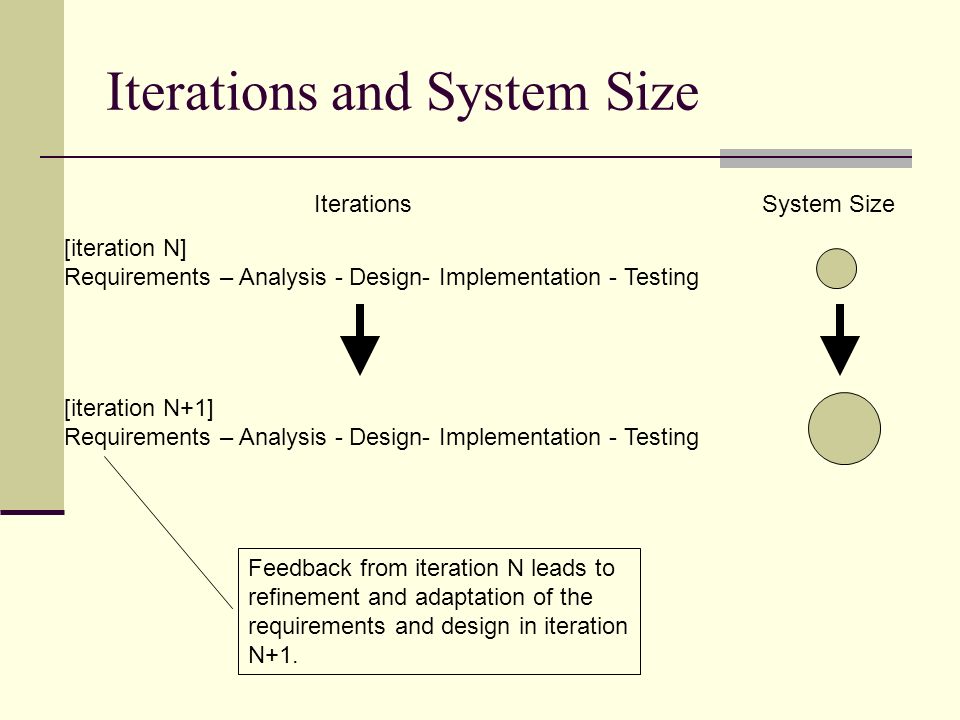 Iterations and System Size

Iterations

System Size

[iteration N]
Requirements – Analysis - Design- Implementation - Testing

[iteration N+1]
Requirements – Analysis - Design- Implementation - Testing

Feedback from iteration N leads to refinement and adaptation of the requirements and design in iteration N+1.